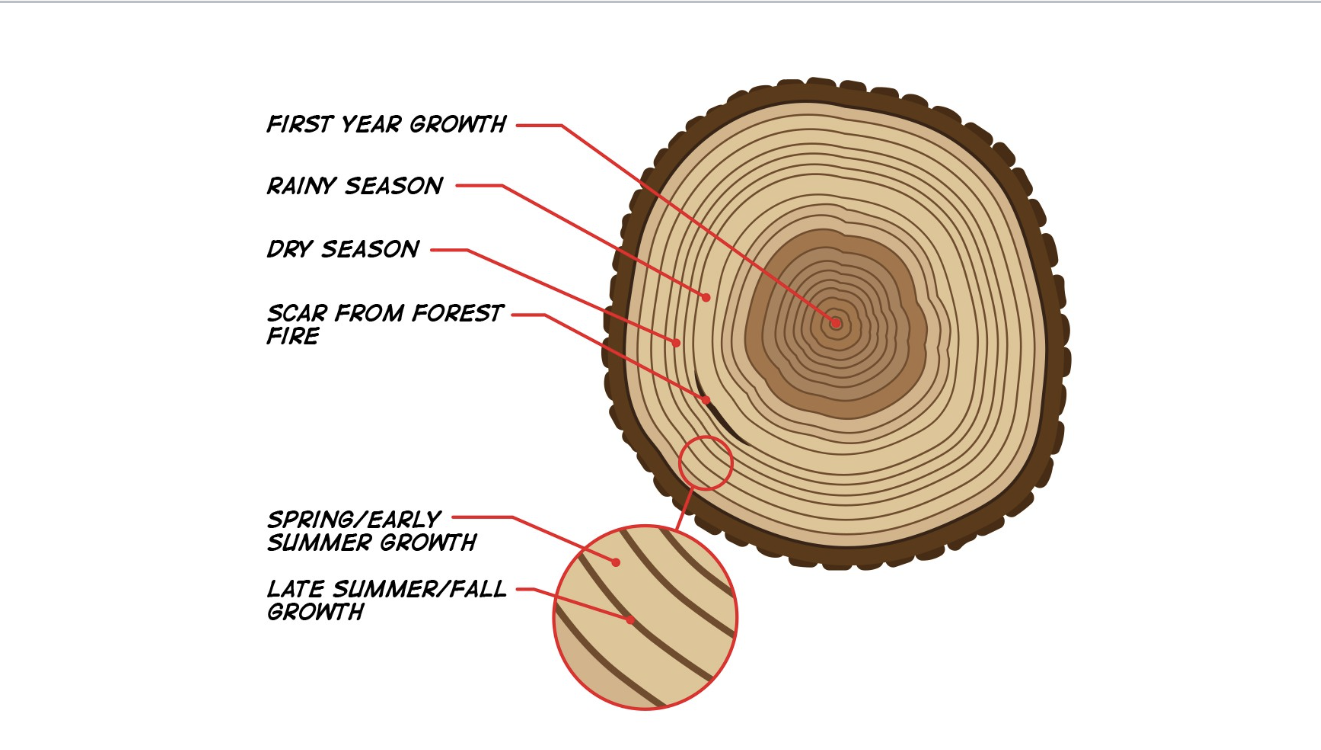 FIRST YEAR GROWTH

RAINY SEASON

DRY SEASON

SCAR FROM FOREST FIRE

SPRING/EARLY SUMMER GROWTH

LATE SUMMER/FALL GROWTH